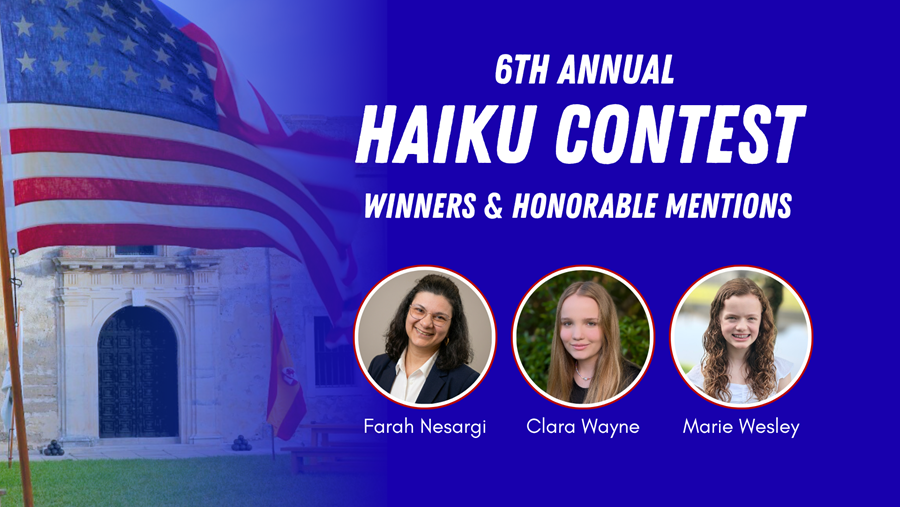 6TH ANNUAL
HAIKU CONTEST
WINNERS & HONORABLE MENTIONS

Farah Nesargi
Clara Wayne
Marie Wesley